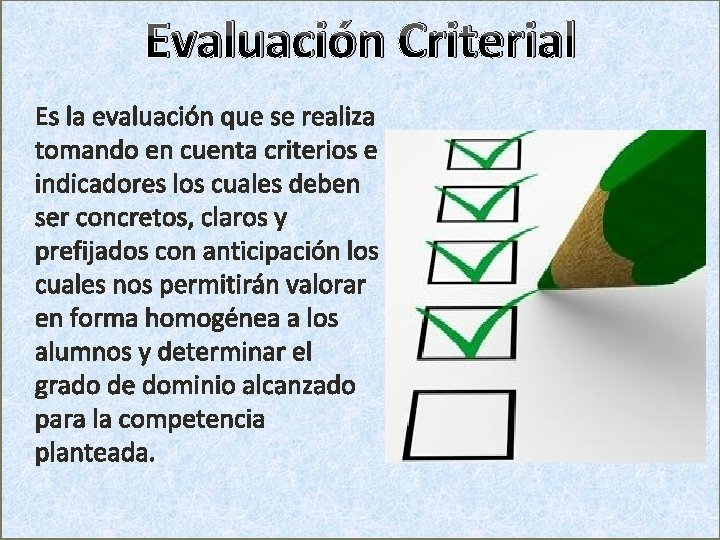 Evaluación Criterial

Es la evaluación que se realiza tomando en cuenta criterios e indicadores los cuales deben ser concretos, claros y prefijados con anticipación los cuales nos permitirán valorar en forma homogénea a los alumnos y determinar el grado de dominio alcanzado para la competencia planteada.